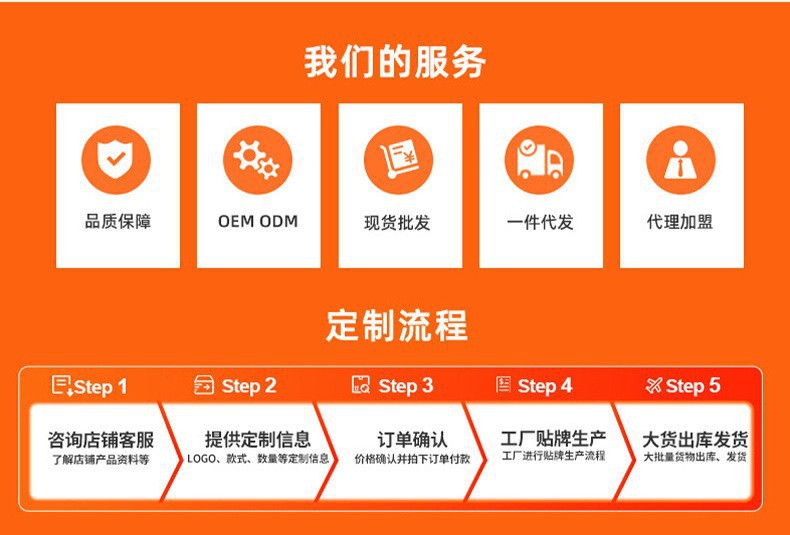 我们的服务

品质保障

OEM ODM

现货批发

一件代发

代理加盟

定制流程

Step 1
咨询店铺客服
了解店铺产品资料等

Step 2
提供定制信息
LOGO、款式、数量等定制信息

Step 3
订单确认
价格确认并拍下订单付款

Step 4
工厂贴牌生产
工厂进行贴牌生产流程

Step 5
大货出库发货
大批量货物出库、发货